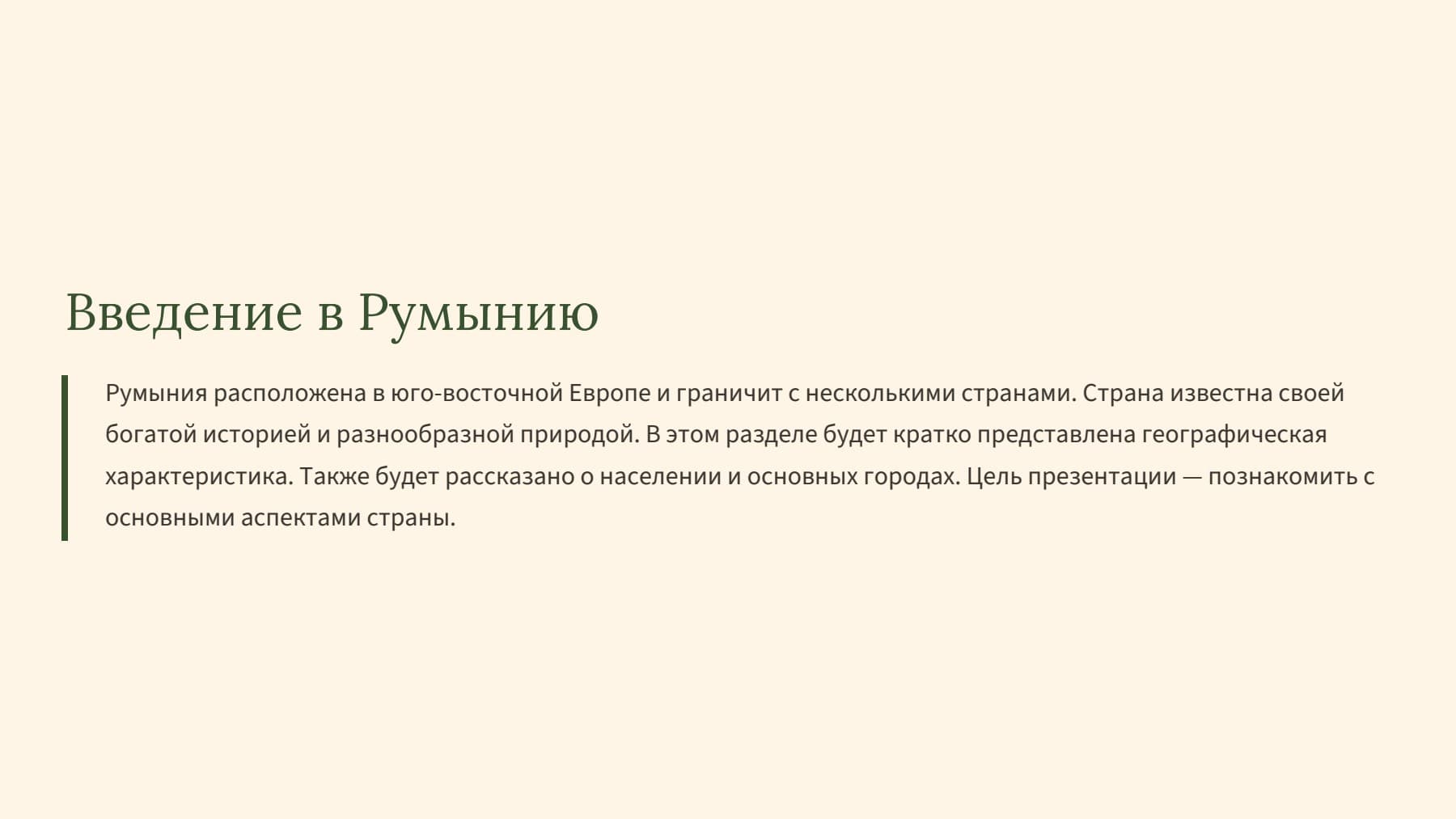 Введение в Румынию

Румыния расположена в юго-восточной Европе и граничит с несколькими странами. Страна известна своей богатой историей и разнообразной природой. В этом разделе будет кратко представлена географическая характеристика. Также будет рассказано о населении и основных городах. Цель презентации — познакомить с основными аспектами страны.